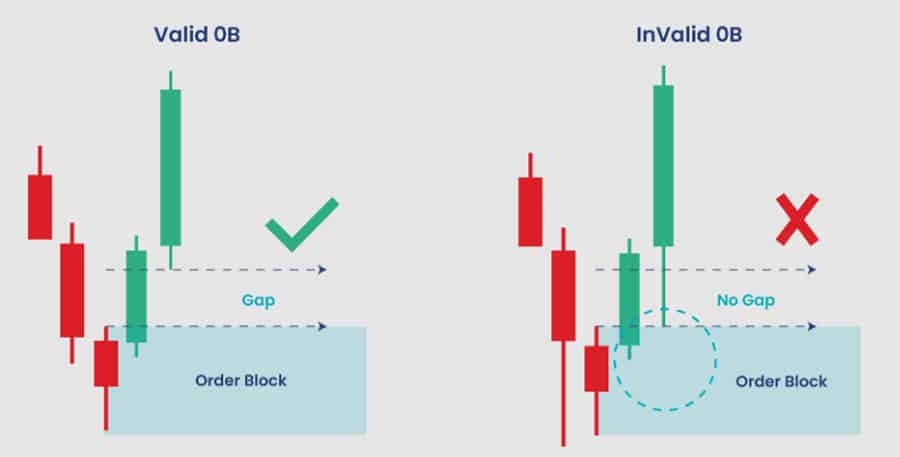 Valid 0B

Gap

Order Block

InValid 0B

No Gap

Order Block